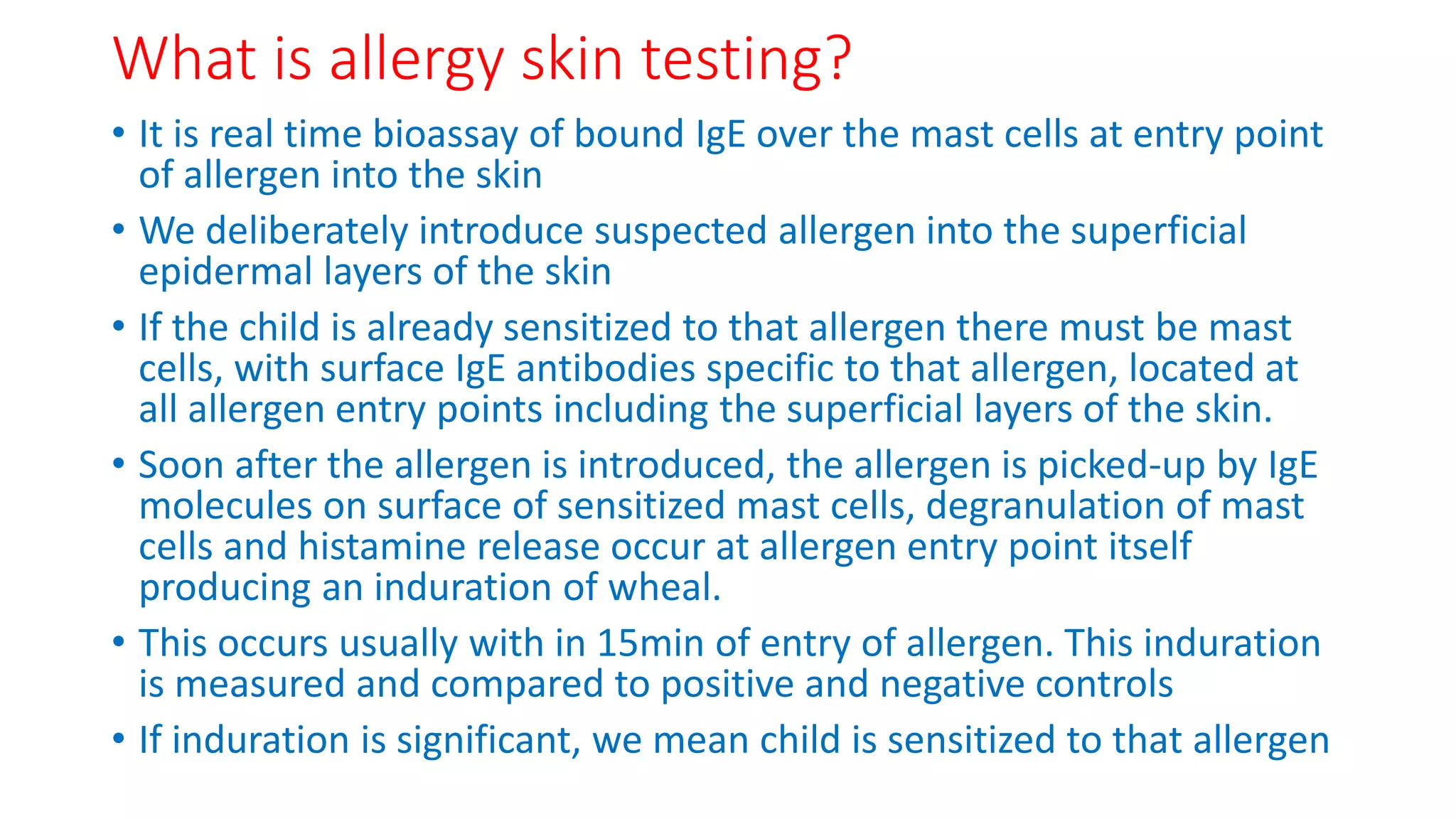 What is allergy skin testing?

• It is real time bioassay of bound IgE over the mast cells at entry point of allergen into the skin

• We deliberately introduce suspected allergen into the superficial epidermal layers of the skin

• If the child is already sensitized to that allergen there must be mast cells, with surface IgE antibodies specific to that allergen, located at all allergen entry points including the superficial layers of the skin.

• Soon after the allergen is introduced, the allergen is picked-up by IgE molecules on surface of sensitized mast cells, degranulation of mast cells and histamine release occur at allergen entry point itself producing an induration of wheal.

• This occurs usually with in 15min of entry of allergen. This induration is measured and compared to positive and negative controls

• If induration is significant, we mean child is sensitized to that allergen